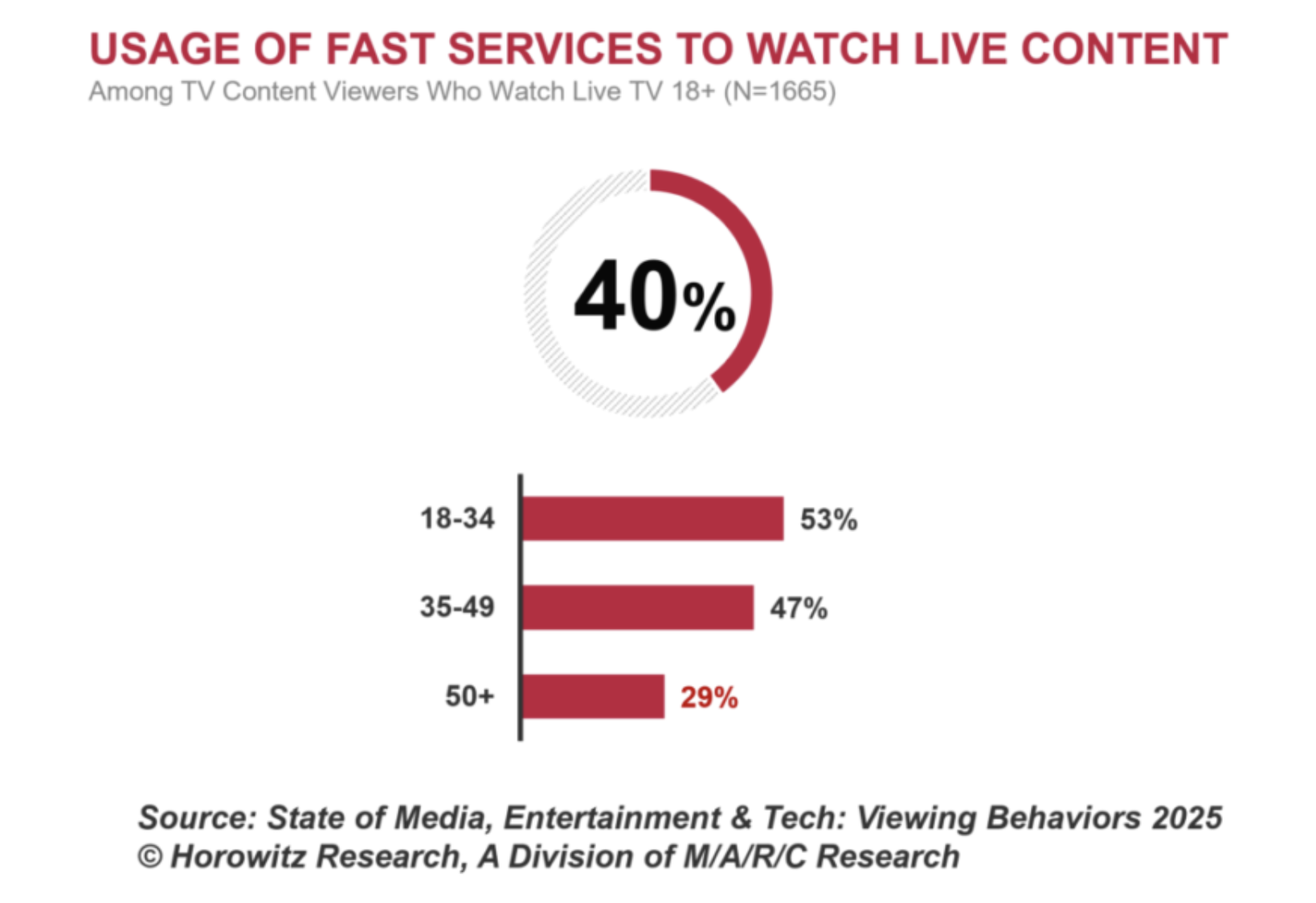 USAGE OF FAST SERVICES TO WATCH LIVE CONTENT
Among TV Content Viewers Who Watch Live TV 18+ (N=1665)

40%

18-34 53%
35-49 47%
50+ 29%

Source: State of Media, Entertainment & Tech: Viewing Behaviors 2025
© Horowitz Research, A Division of M/A/R/C Research